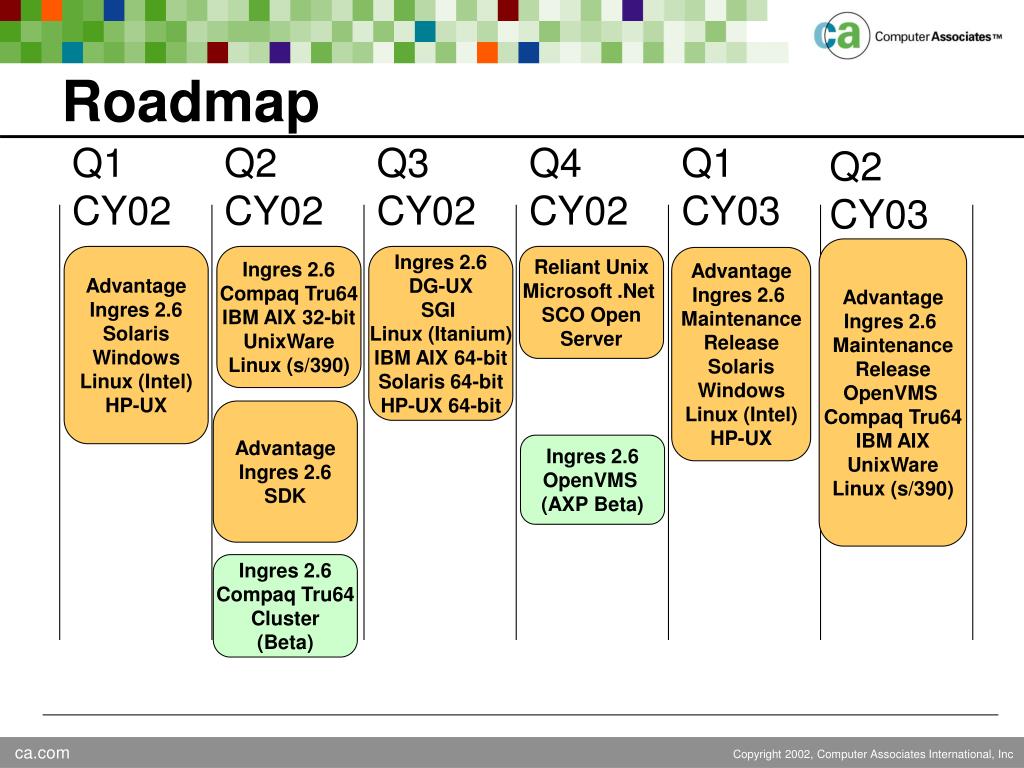 ca Computer Associates™

Roadmap

Q1 CY02

Advantage Ingres 2.6 Solaris Windows Linux (Intel) HP-UX

Q2 CY02

Ingres 2.6 Compaq Tru64 IBM AIX 32-bit UnixWare Linux (s/390)

Advantage Ingres 2.6 SDK

Ingres 2.6 Compaq Tru64 Cluster (Beta)

Q3 CY02

Ingres 2.6 DG-UX SGI Linux (Itanium) IBM AIX 64-bit Solaris 64-bit HP-UX 64-bit

Q4 CY02

Reliant Unix Microsoft .Net SCO Open Server

Ingres 2.6 OpenVMS (AXP Beta)

Q1 CY03

Advantage Ingres 2.6 Maintenance Release Solaris Windows Linux (Intel) HP-UX

Q2 CY03

Advantage Ingres 2.6 Maintenance Release OpenVMS Compaq Tru64 IBM AIX UnixWare Linux (s/390)

ca.com

Copyright 2002, Computer Associates International, Inc